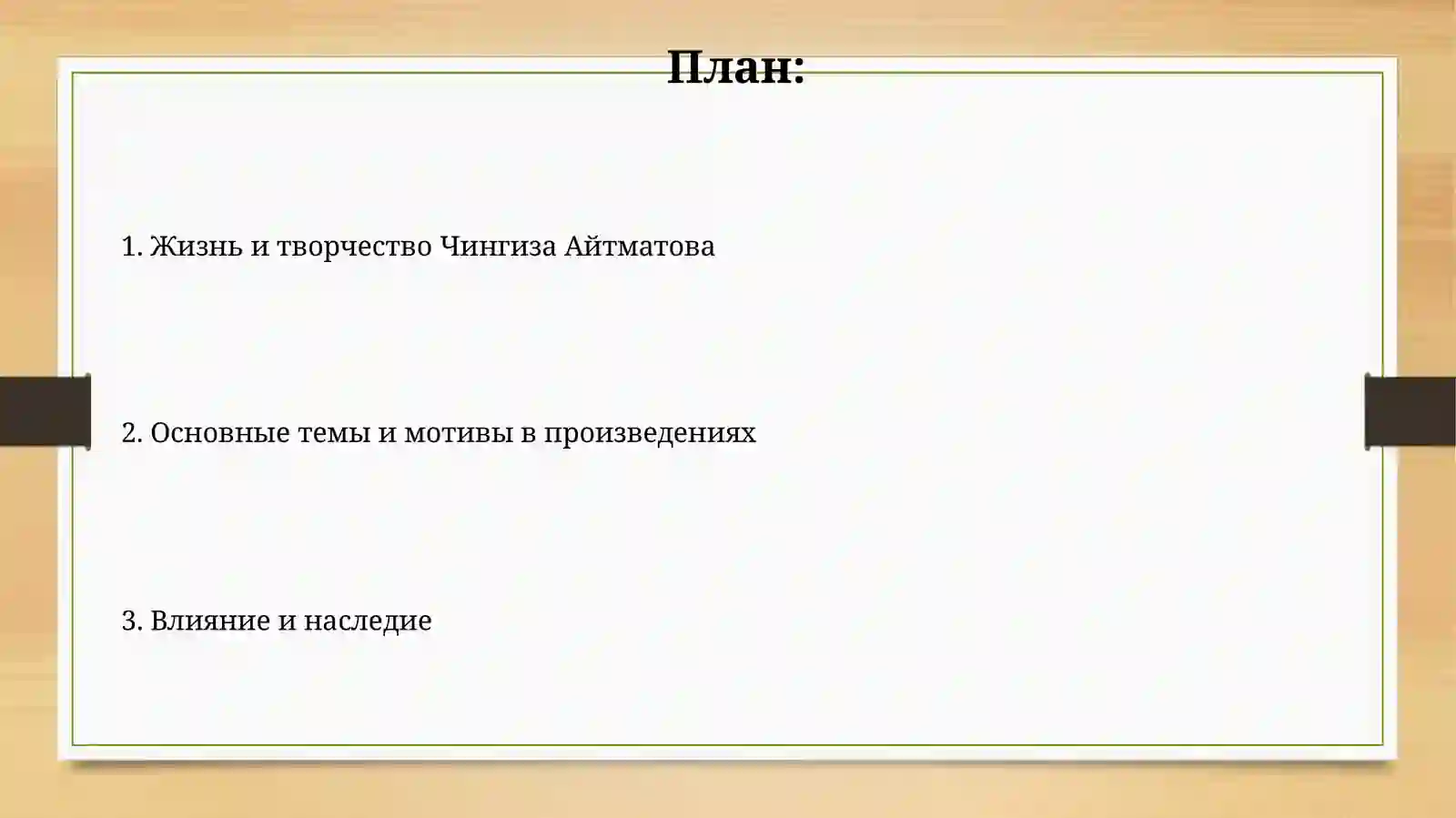 План:

1. Жизнь и творчество Чингиза Айтматова

2. Основные темы и мотивы в произведениях

3. Влияние и наследие